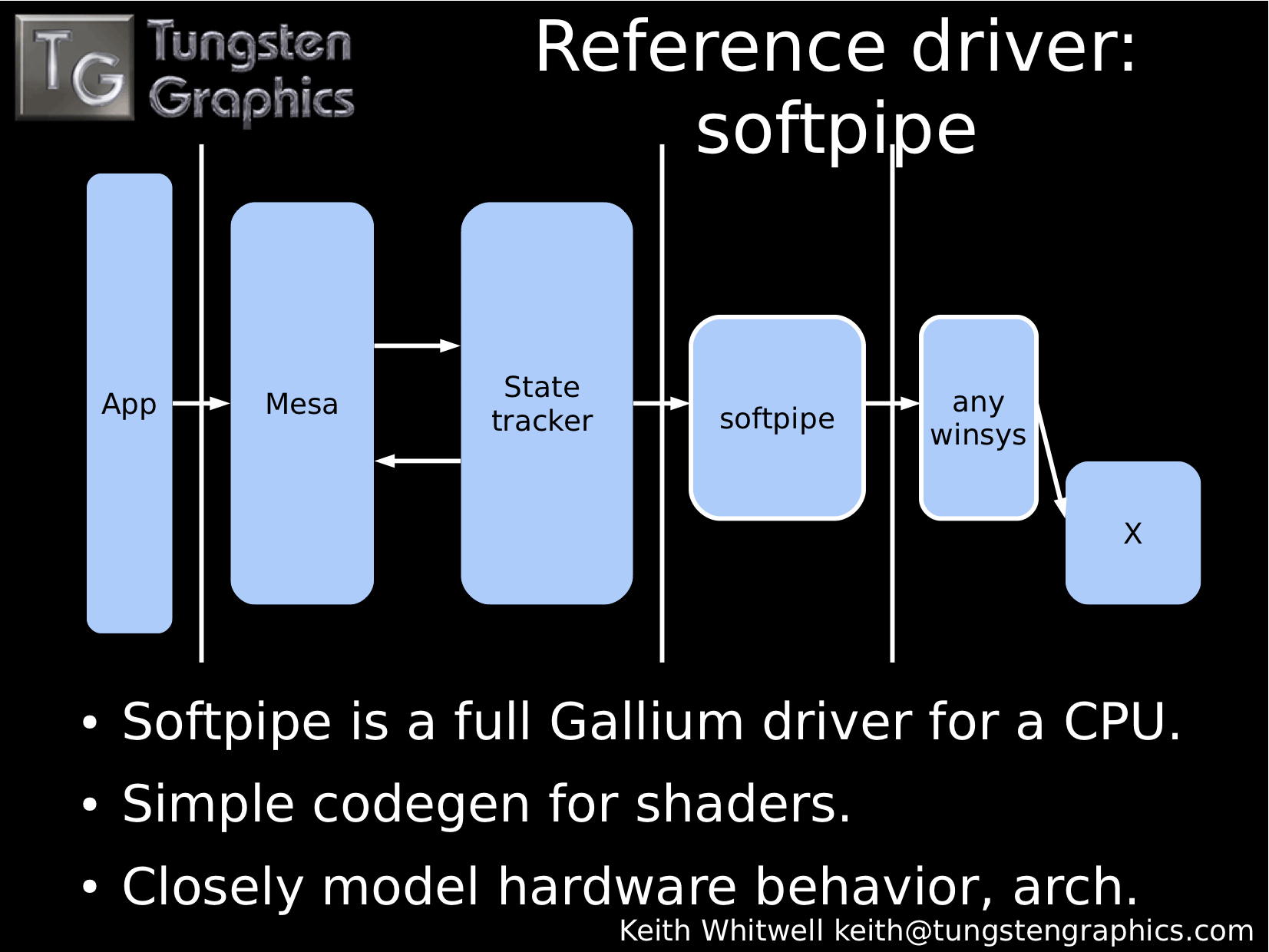 TG Tungsten Graphics

Reference driver: softpipe

App

Mesa

State tracker

softpipe

any winsys

X

• Softpipe is a full Gallium driver for a CPU.

• Simple codegen for shaders.

• Closely model hardware behavior, arch.

Keith Whitwell keith@tungstengraphics.com